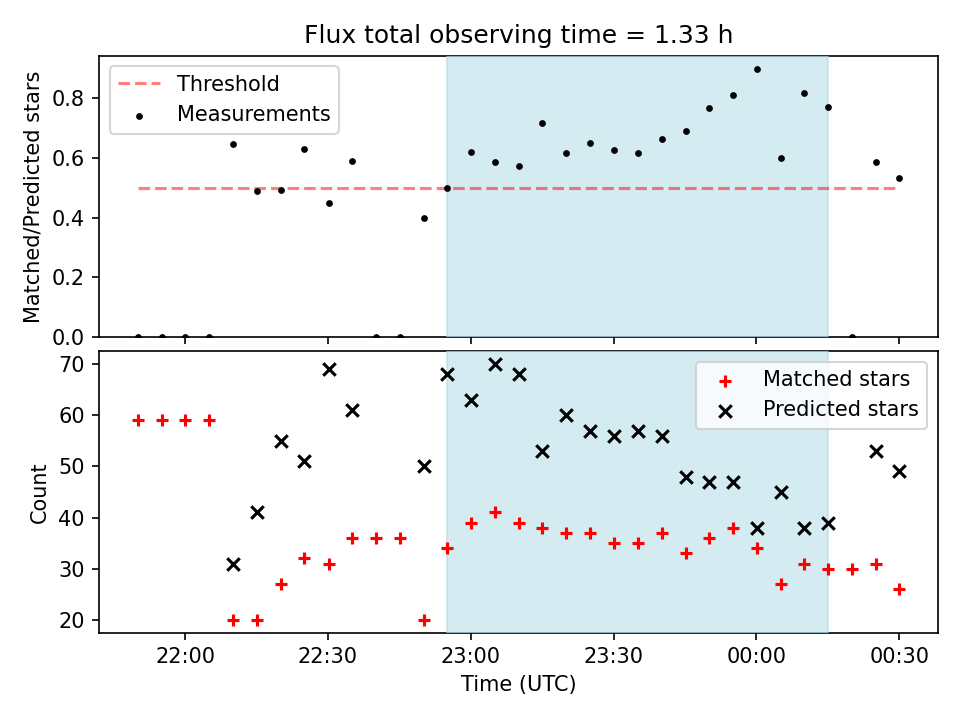 Flux total observing time = 1.33 h

Threshold
Measurements

Matched/Predicted stars

0.8
0.6
0.4
0.2
0.0

Matched stars
Predicted stars

Count

70
60
50
40
30
20

22:00
22:30
23:00
23:30
00:00
00:30

Time (UTC)